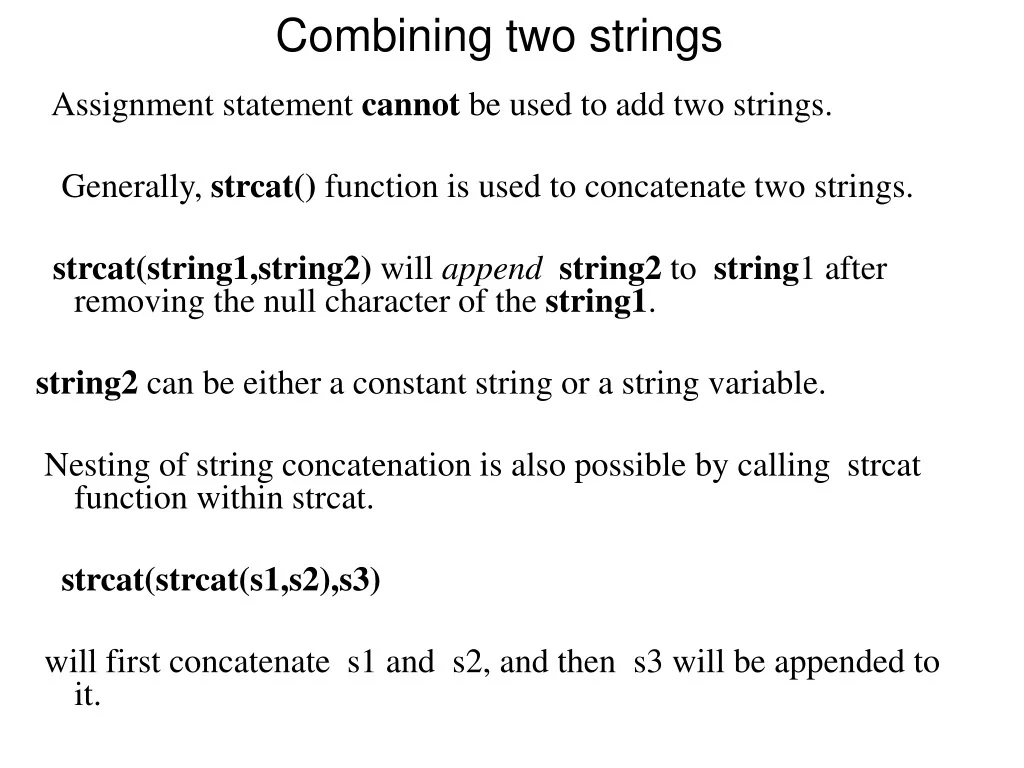 Combining two strings

Assignment statement cannot be used to add two strings.

Generally, strcat() function is used to concatenate two strings.

strcat(string1,string2) will append string2 to string1 after removing the null character of the string1.

string2 can be either a constant string or a string variable.

Nesting of string concatenation is also possible by calling strcat function within strcat.

strcat(strcat(s1,s2),s3)

will first concatenate s1 and s2, and then s3 will be appended to it.